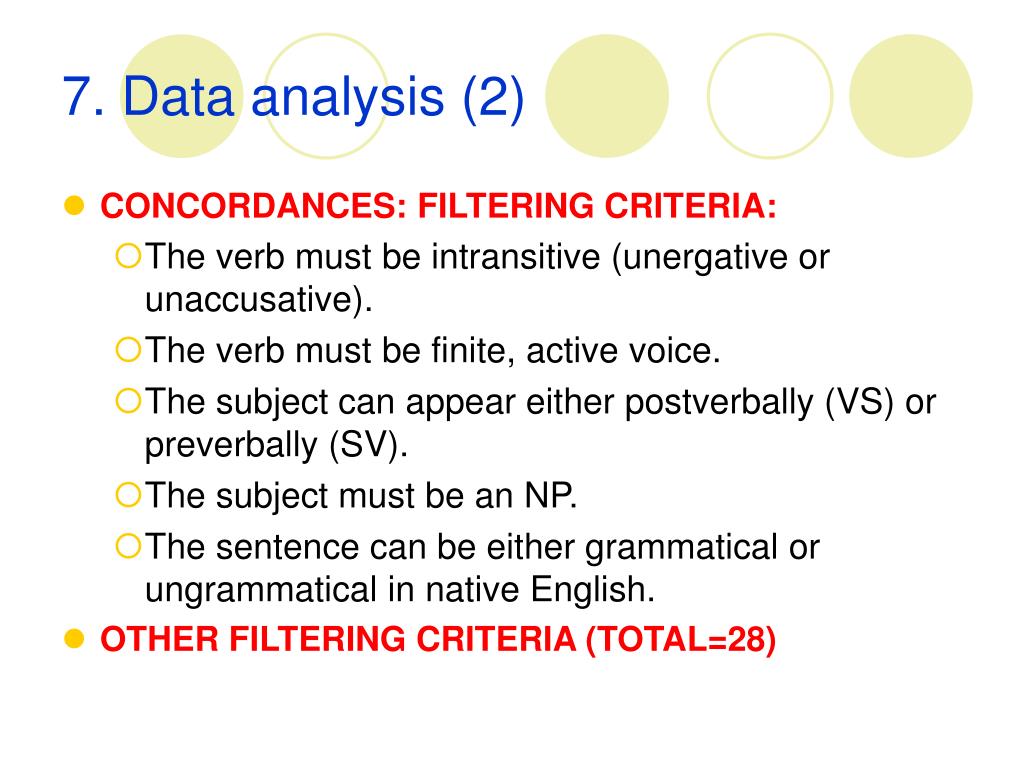 7. Data analysis (2)

CONCORDANCES: FILTERING CRITERIA:

The verb must be intransitive (unergative or unaccusative).

The verb must be finite, active voice.

The subject can appear either postverbally (VS) or preverbally (SV).

The subject must be an NP.

The sentence can be either grammatical or ungrammatical in native English.

OTHER FILTERING CRITERIA (TOTAL=28)